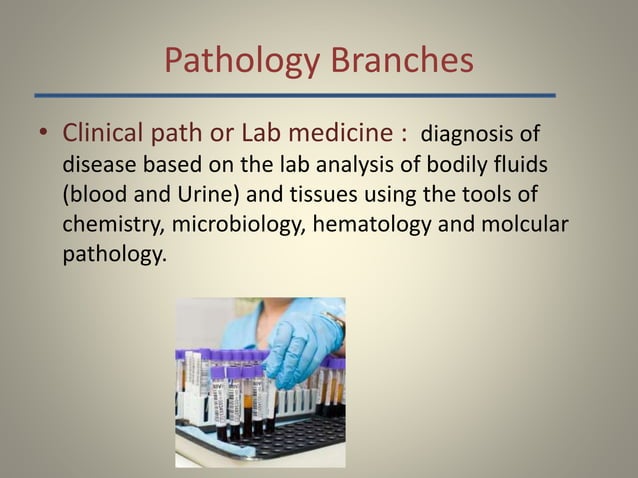 Pathology Branches

• Clinical path or Lab medicine : diagnosis of disease based on the lab analysis of bodily fluids (blood and Urine) and tissues using the tools of chemistry, microbiology, hematology and molcular pathology.